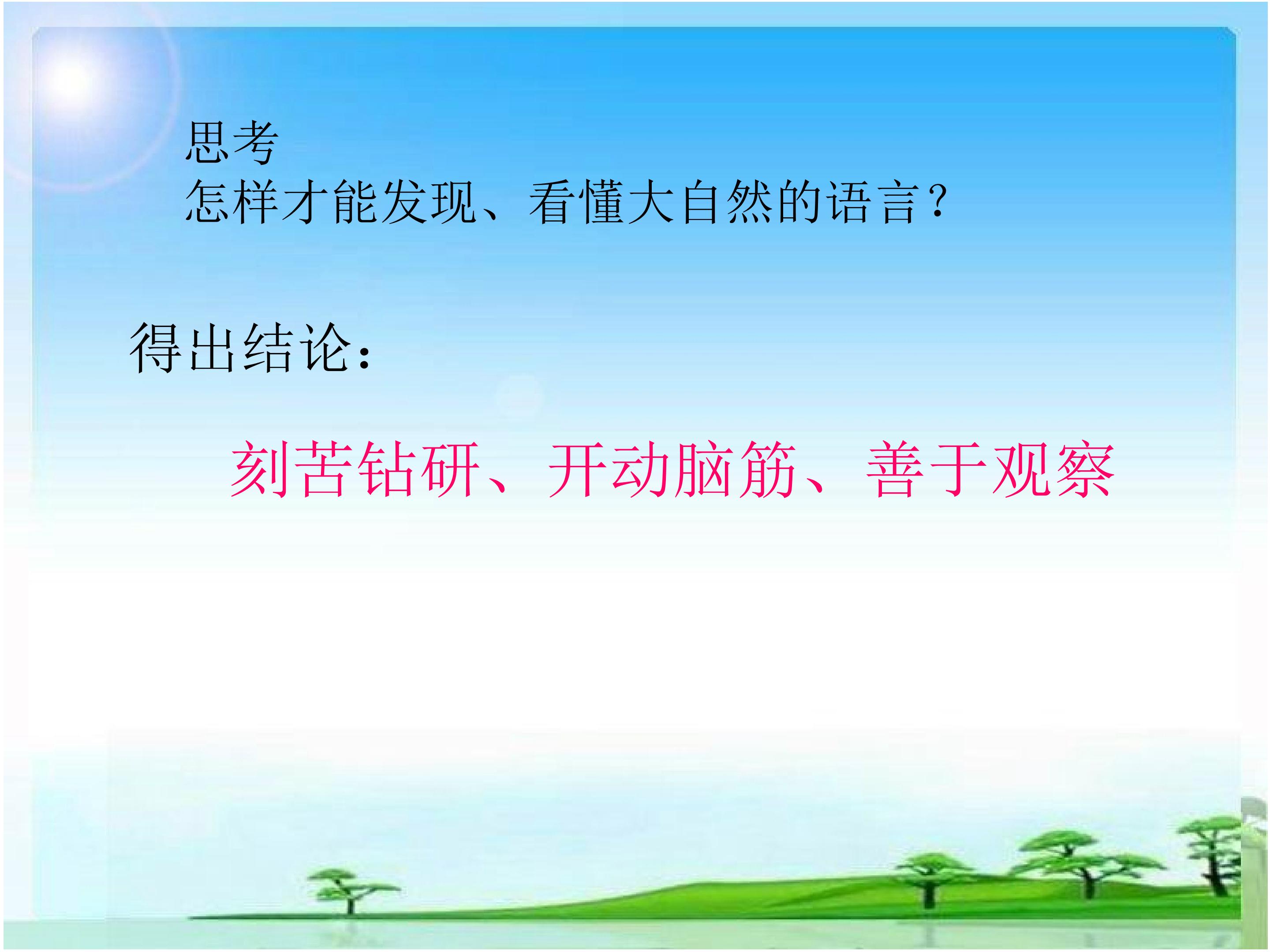 思考
怎样才能发现、看懂大自然的语言？

得出结论：

刻苦钻研、开动脑筋、善于观察